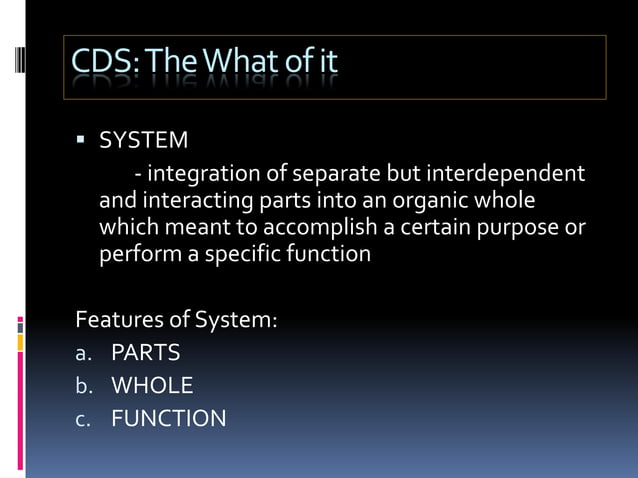 CDS: The What of it

▪ SYSTEM

- integration of separate but interdependent and interacting parts into an organic whole which meant to accomplish a certain purpose or perform a specific function

Features of System:
a. PARTS
b. WHOLE
c. FUNCTION